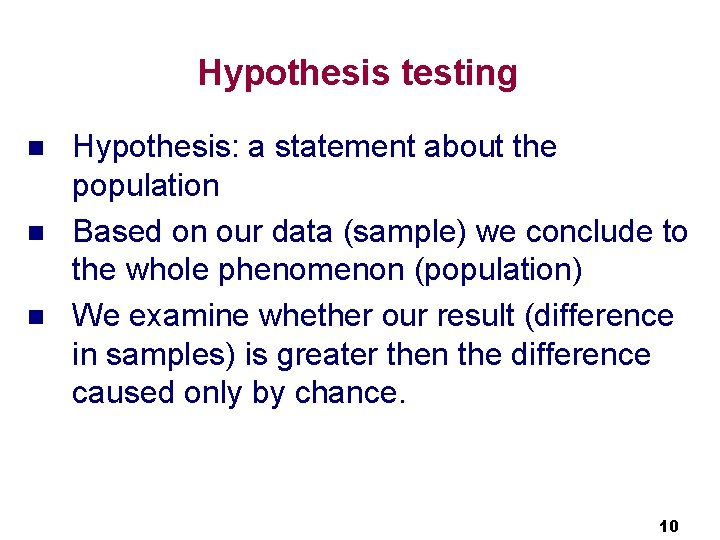 Hypothesis testing

- Hypothesis: a statement about the population
- Based on our data (sample) we conclude to the whole phenomenon (population)
- We examine whether our result (difference in samples) is greater then the difference caused only by chance.

10